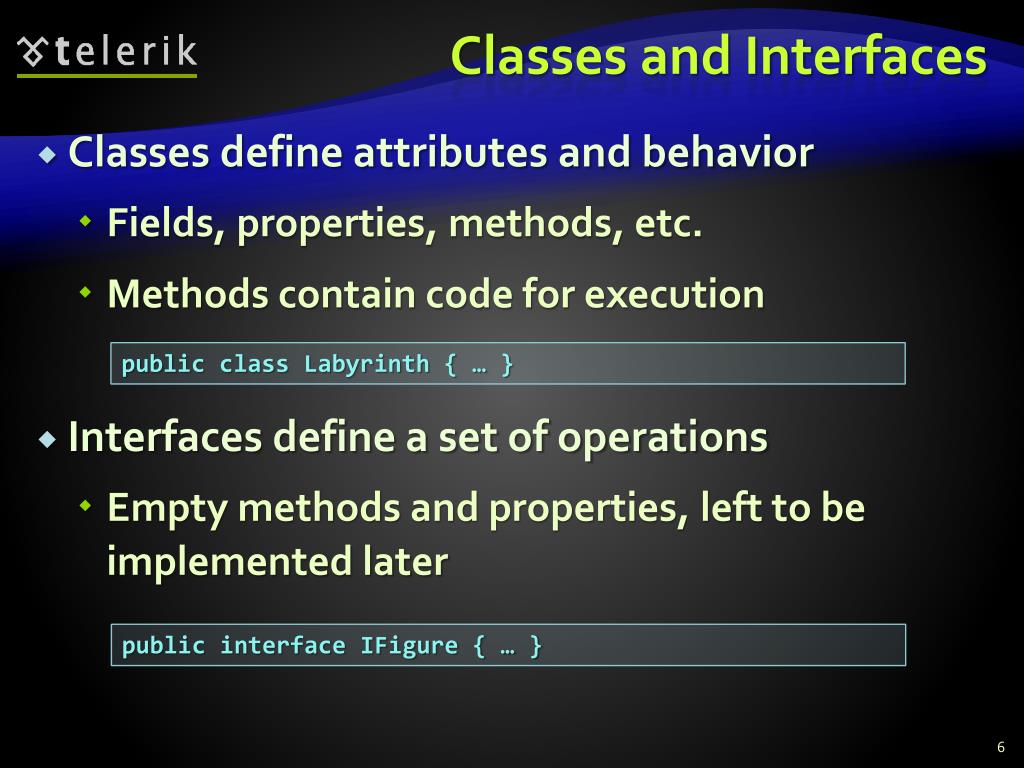 telerik

Classes and Interfaces

Classes define attributes and behavior

Fields, properties, methods, etc.

Methods contain code for execution

public class Labyrinth { … }

Interfaces define a set of operations

Empty methods and properties, left to be implemented later

public interface IFigure { … }

6